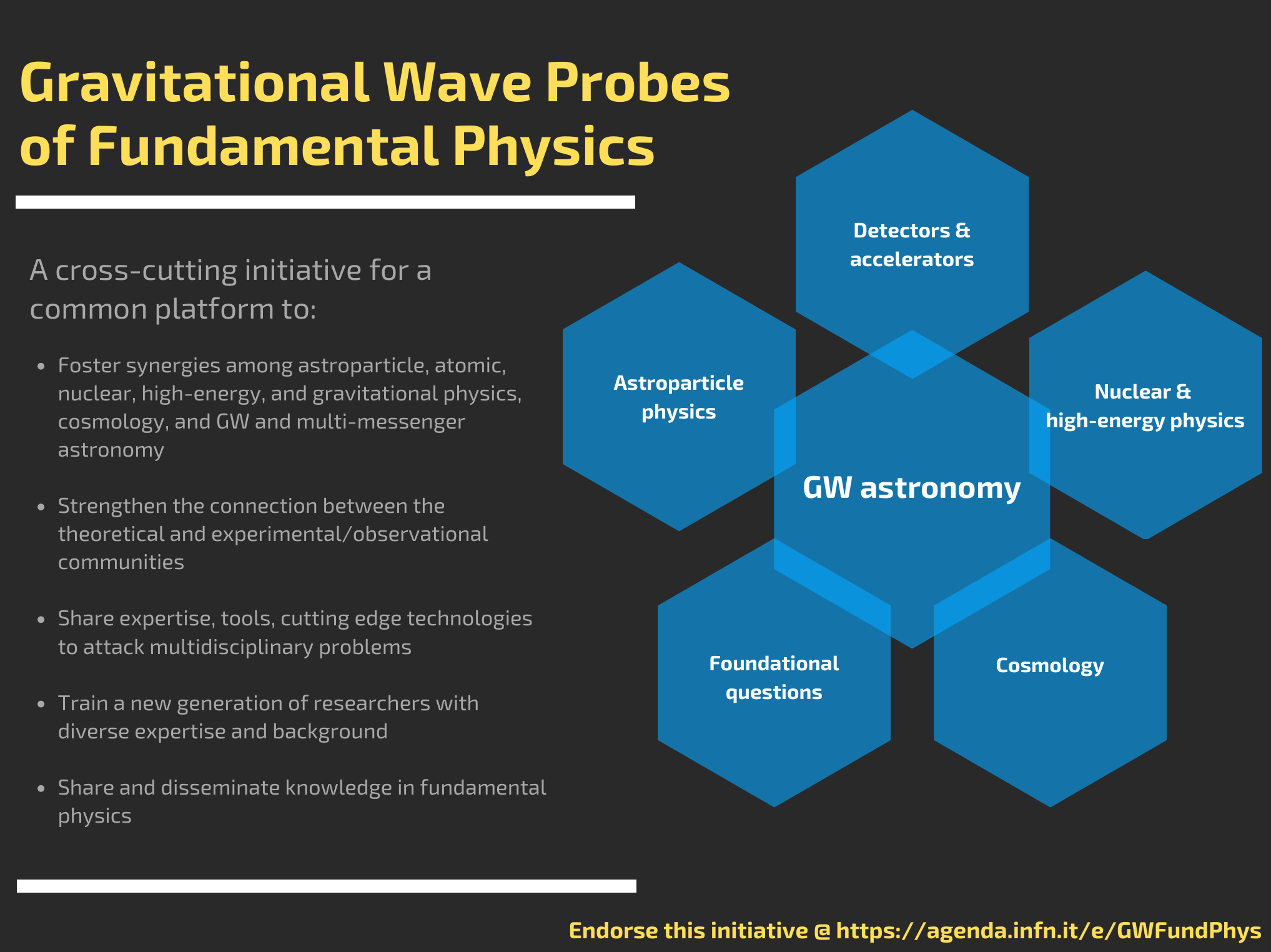 Gravitational Wave Probes of Fundamental Physics

A cross-cutting initiative for a common platform to:

- Foster synergies among astroparticle, atomic, nuclear, high-energy, and gravitational physics, cosmology, and GW and multi-messenger astronomy
- Strengthen the connection between the theoretical and experimental/observational communities
- Share expertise, tools, cutting edge technologies to attack multidisciplinary problems
- Train a new generation of researchers with diverse expertise and background
- Share and disseminate knowledge in fundamental physics

Detectors & accelerators

Astroparticle physics

Nuclear & high-energy physics

GW astronomy

Foundational questions

Cosmology

Endorse this initiative @ https://agenda.infn.it/e/GWFundPhys